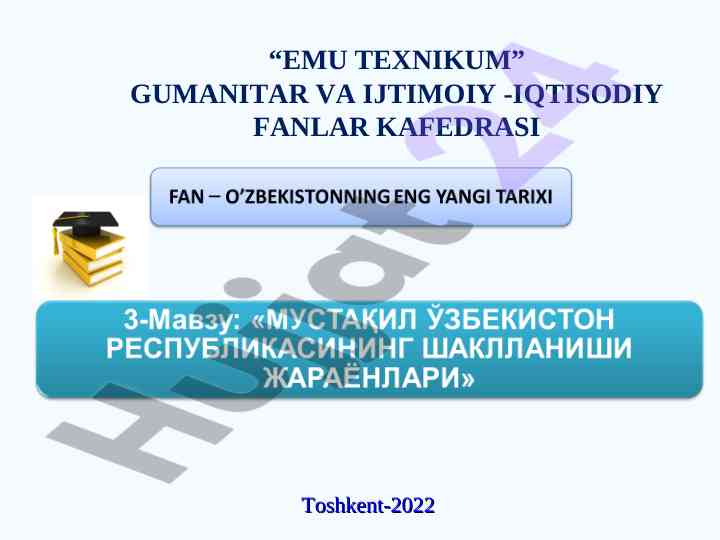 “EMU TEXNIKUM”
GUMANITAR VA IJTIMOIY -IQTISODIY FANLAR KAFEDRASI

FAN – O’ZBEKISTONNING ENG YANGI TARIXI

3-Мавзу: «МУСТАҚИЛ ЎЗБЕКИСТОН РЕСПУБЛИКАСИНИНГ ШАКЛЛАНИШИ ЖАРАЁНЛАРИ»

Toshkent-2022

Hujjat24